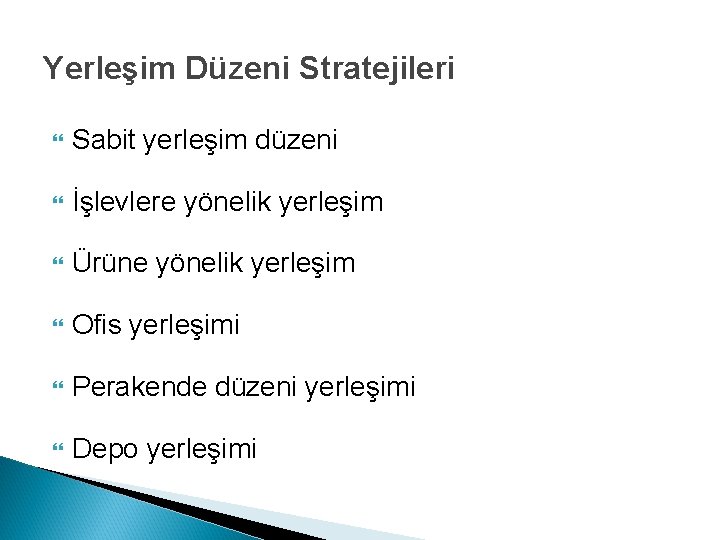 Yerleşim Düzeni Stratejileri

Sabit yerleşim düzeni

İşlevlere yönelik yerleşim

Ürüne yönelik yerleşim

Ofis yerleşimi

Perakende düzeni yerleşimi

Depo yerleşimi